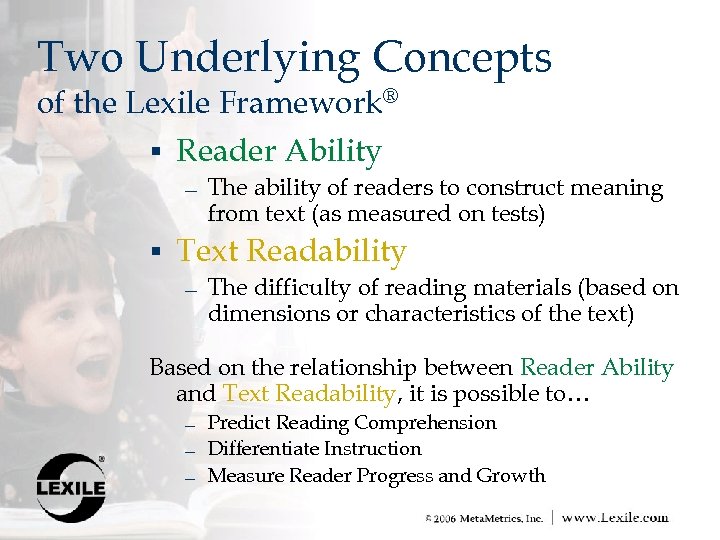 Two Underlying Concepts
of the Lexile Framework®

▪ Reader Ability
– The ability of readers to construct meaning from text (as measured on tests)

▪ Text Readability
– The difficulty of reading materials (based on dimensions or characteristics of the text)

Based on the relationship between Reader Ability and Text Readability, it is possible to…
– Predict Reading Comprehension
– Differentiate Instruction
– Measure Reader Progress and Growth

LEXILE®

© 2006 MetaMetrics, Inc. | www.Lexile.com